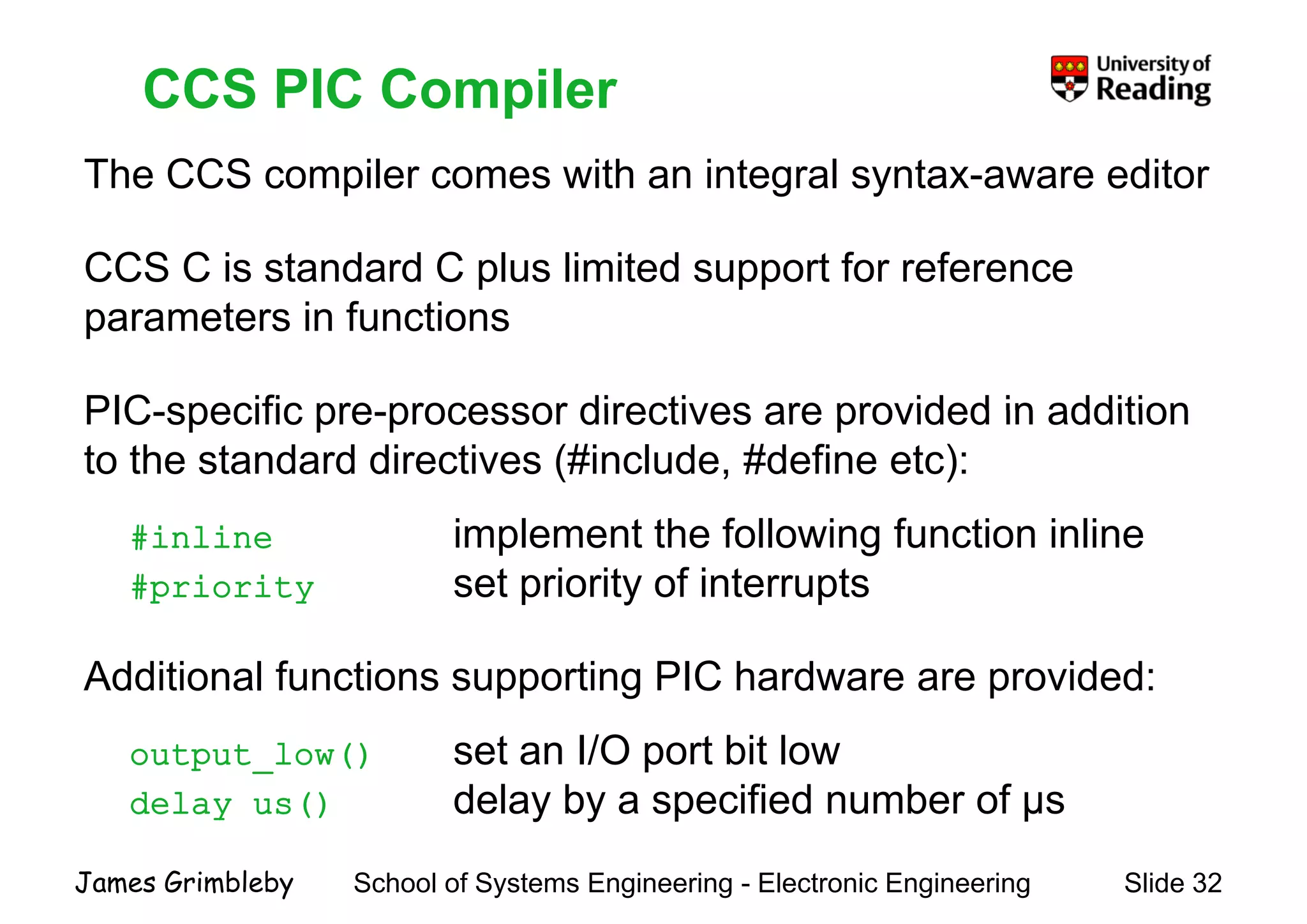 CCS PIC Compiler

University of Reading

The CCS compiler comes with an integral syntax-aware editor

CCS C is standard C plus limited support for reference parameters in functions

PIC-specific pre-processor directives are provided in addition to the standard directives (#include, #define etc):

#inline implement the following function inline
#priority set priority of interrupts

Additional functions supporting PIC hardware are provided:

output_low() set an I/O port bit low
delay us() delay by a specified number of μs

James Grimbleby School of Systems Engineering - Electronic Engineering Slide 32